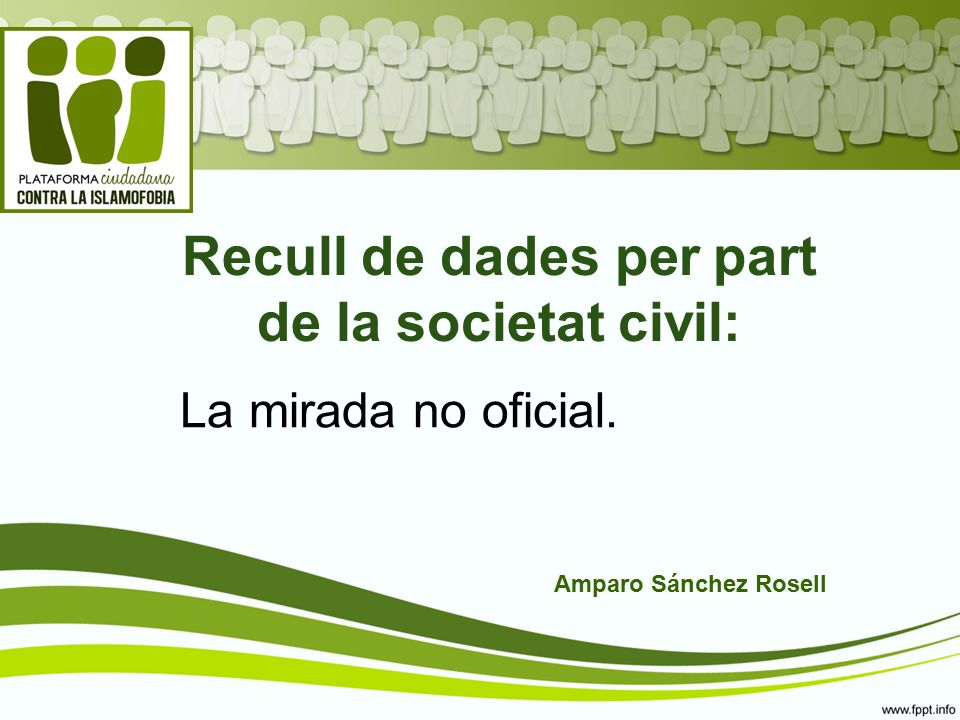 PLATAFORMA ciudadana
CONTRA LA ISLAMOFOBIA

Recull de dades per part de la societat civil:

La mirada no oficial.

Amparo Sánchez Rosell

www.fppt.info